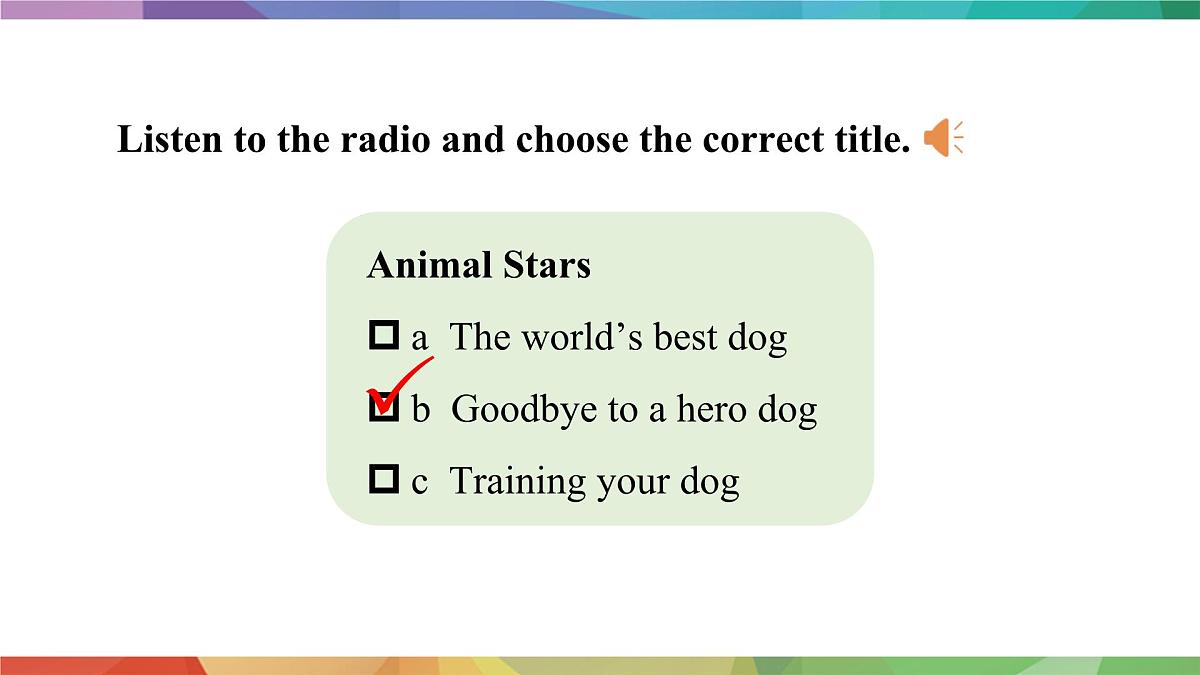 Listen to the radio and choose the correct title.

Animal Stars

☐ a The world's best dog

☑ b Goodbye to a hero dog

☐ c Training your dog